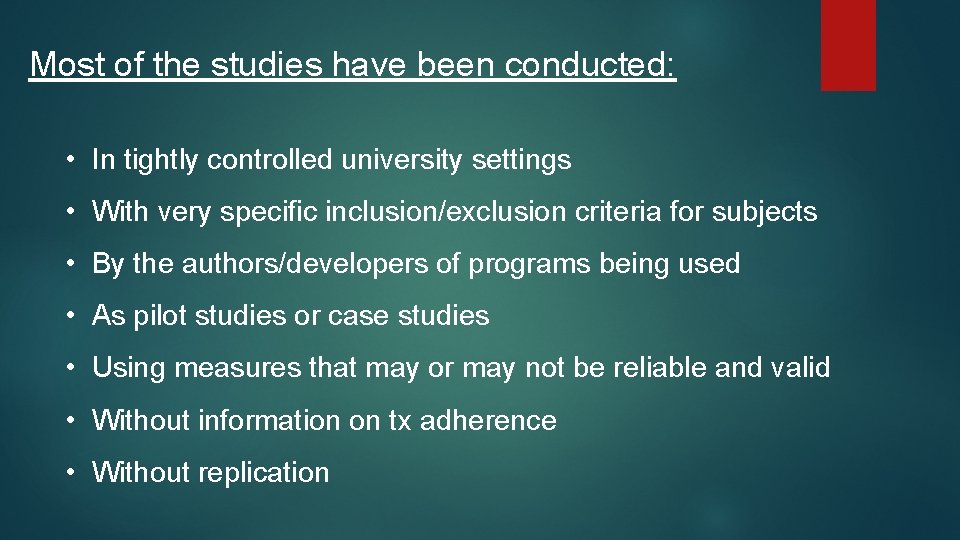 Most of the studies have been conducted:

• In tightly controlled university settings

• With very specific inclusion/exclusion criteria for subjects

• By the authors/developers of programs being used

• As pilot studies or case studies

• Using measures that may or may not be reliable and valid

• Without information on tx adherence

• Without replication